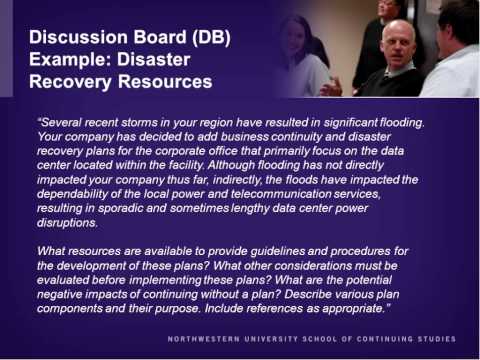 Discussion Board (DB) Example: Disaster Recovery Resources

"Several recent storms in your region have resulted in significant flooding. Your company has decided to add business continuity and disaster recovery plans for the corporate office that primarily focus on the data center located within the facility. Although flooding has not directly impacted your company thus far, indirectly, the floods have impacted the dependability of the local power and telecommunication services, resulting in sporadic and sometimes lengthy data center power disruptions.

What resources are available to provide guidelines and procedures for the development of these plans? What other considerations must be evaluated before implementing these plans? What are the potential negative impacts of continuing without a plan? Describe various plan components and their purpose. Include references as appropriate."

NORTHWESTERN UNIVERSITY SCHOOL OF CONTINUING STUDIES